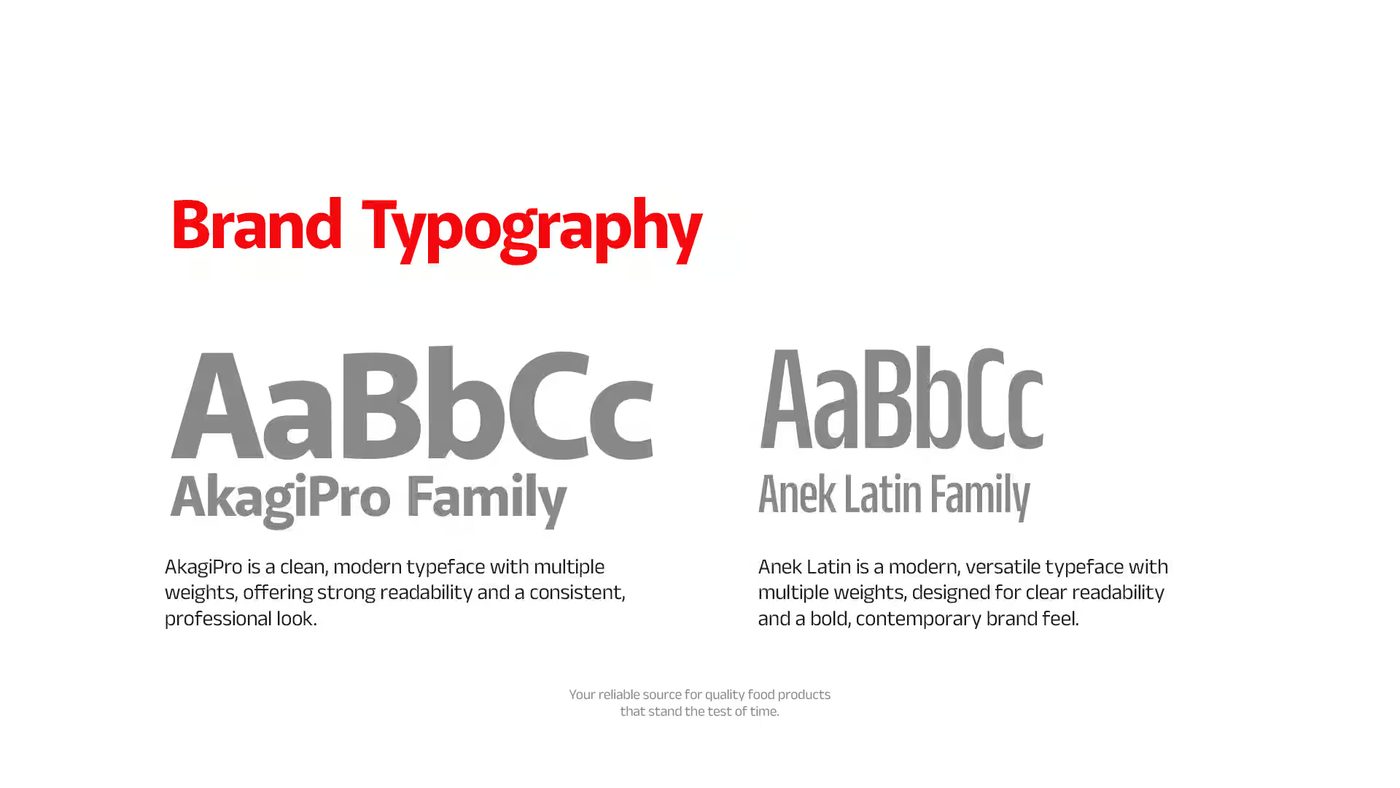 Brand Typography

AaBbCc
AkagiPro Family

AkagiPro is a clean, modern typeface with multiple weights, offering strong readability and a consistent, professional look.

AaBbCc
Anek Latin Family

Anek Latin is a modern, versatile typeface with multiple weights, designed for clear readability and a bold, contemporary brand feel.

Your reliable source for quality food products that stand the test of time.